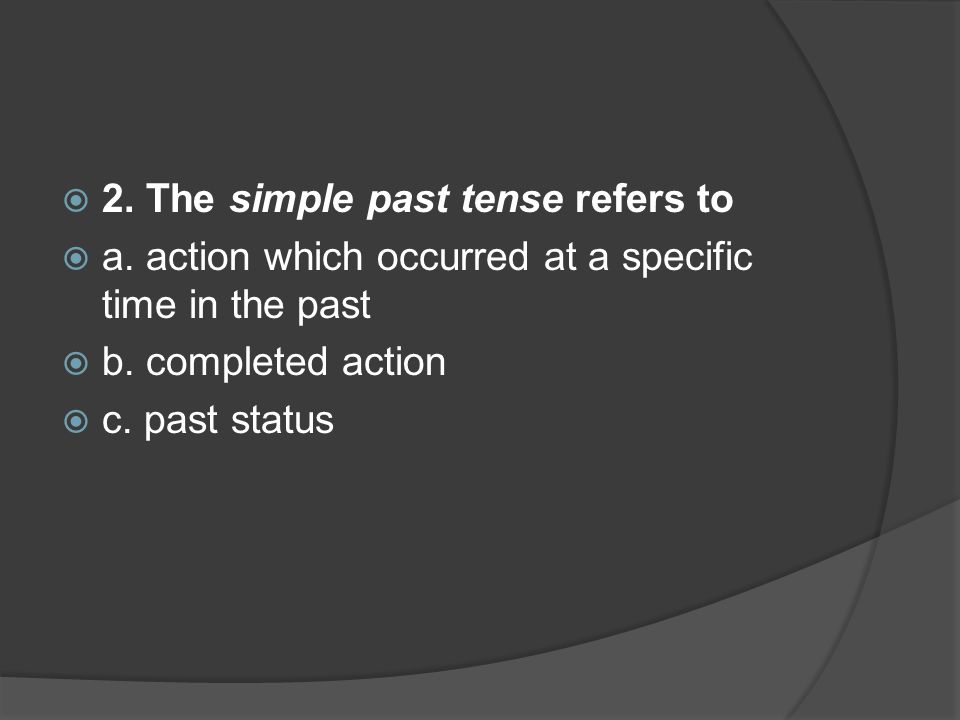 2. The simple past tense refers to

a. action which occurred at a specific time in the past

b. completed action

c. past status